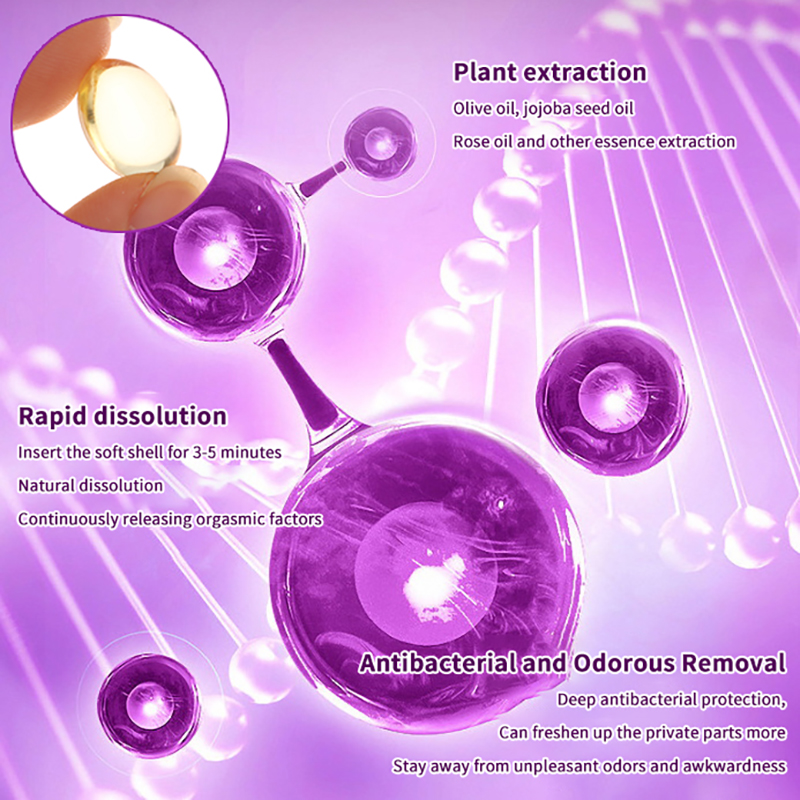 Plant extraction

Olive oil, jojoba seed oil

Rose oil and other essence extraction

Rapid dissolution

Insert the soft shell for 3-5 minutes

Natural dissolution

Continuously releasing orgasmic factors

Antibacterial and Odorous Removal

Deep antibacterial protection,

Can freshen up the private parts more

Stay away from unpleasant odors and awkwardness